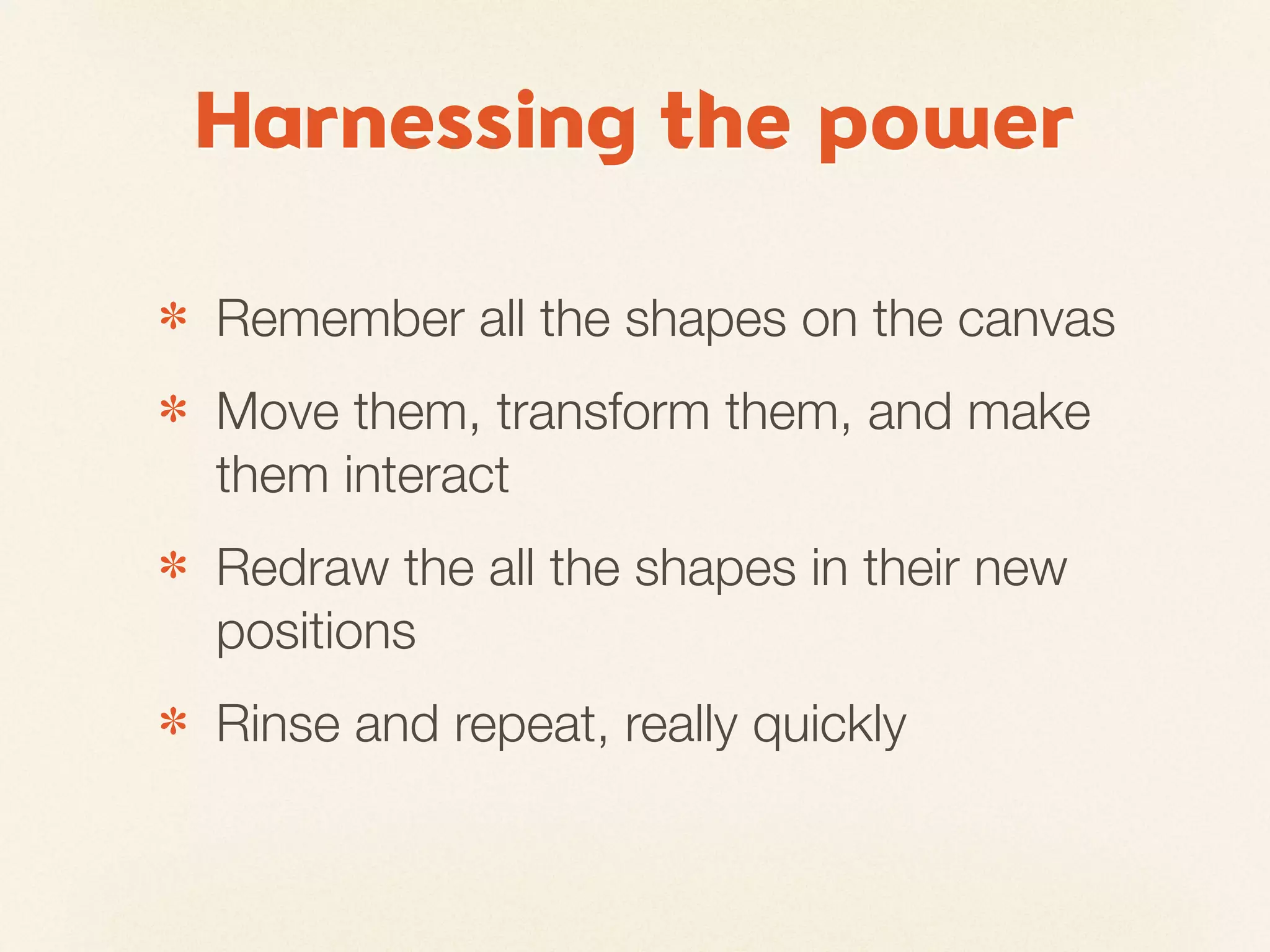 Harnessing the power

* Remember all the shapes on the canvas

* Move them, transform them, and make them interact

* Redraw the all the shapes in their new positions

* Rinse and repeat, really quickly